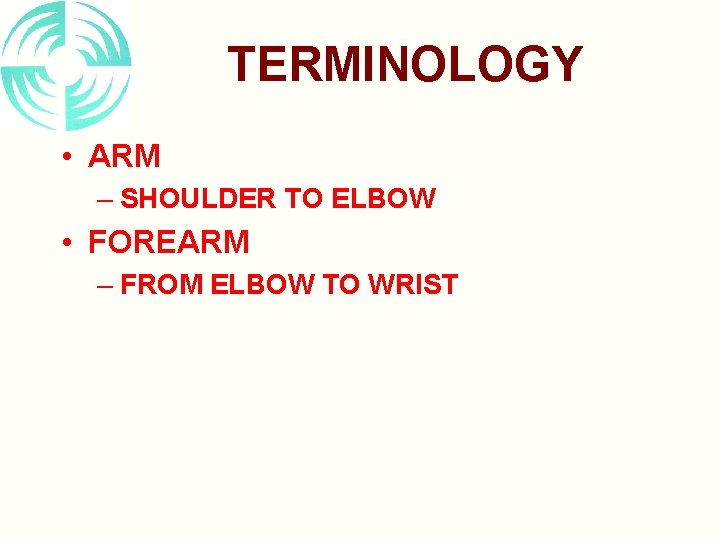 TERMINOLOGY

• ARM
– SHOULDER TO ELBOW

• FOREARM
– FROM ELBOW TO WRIST